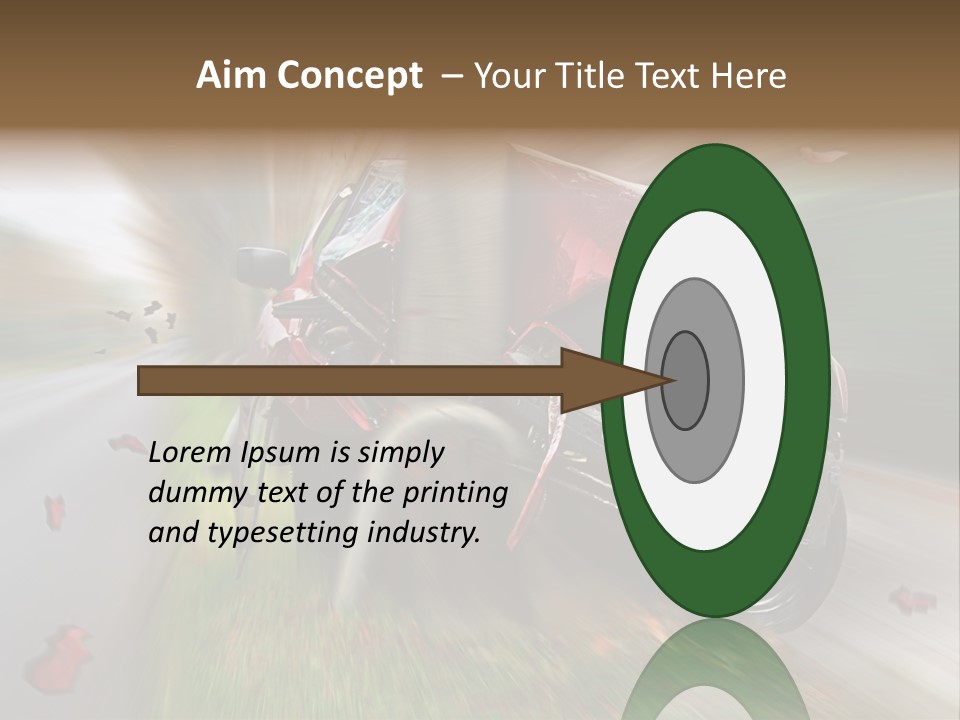 Aim Concept – Your Title Text Here

Lorem Ipsum is simply dummy text of the printing and typesetting industry.